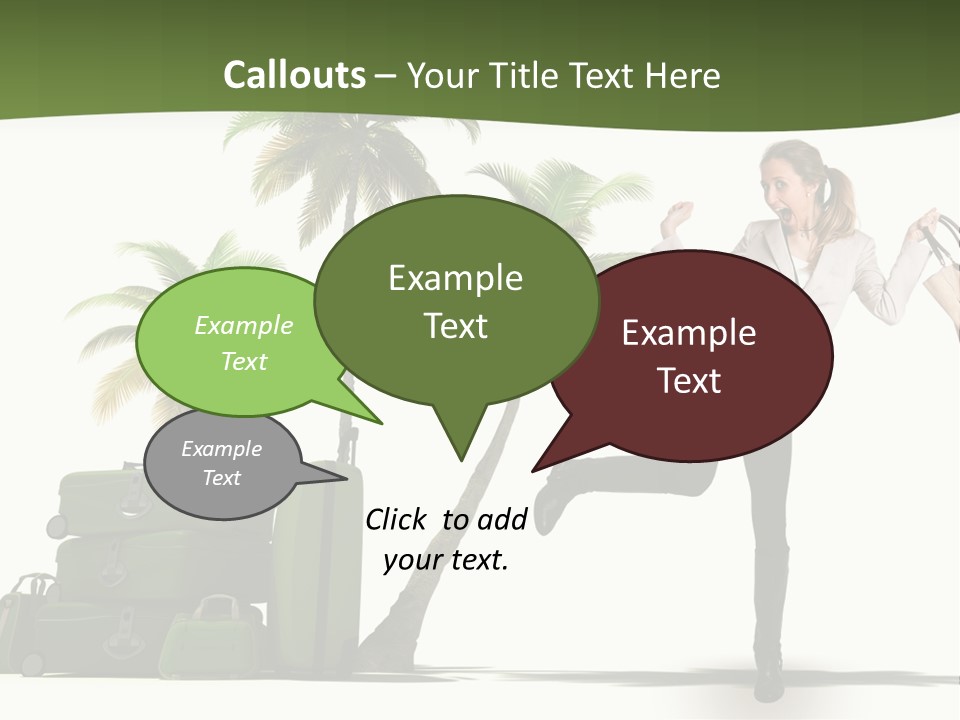 Callouts – Your Title Text Here

Example Text

Example Text

Example Text

Example Text

Click to add your text.